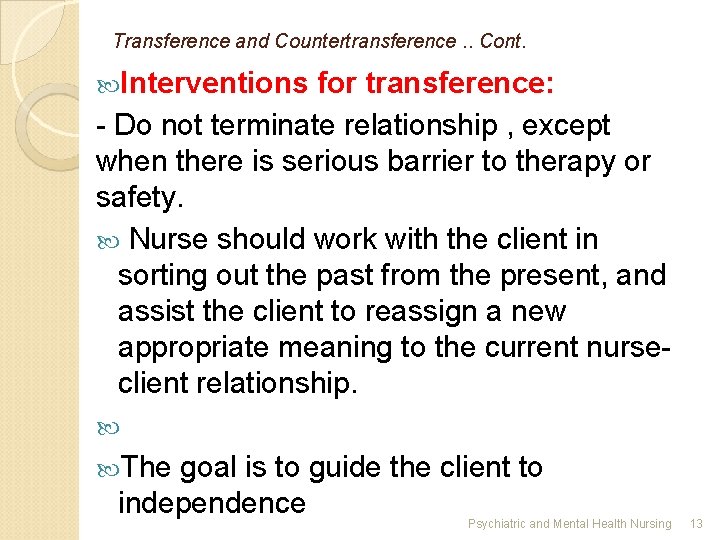 Transference and Countertransference .. Cont.

Interventions for transference:

- Do not terminate relationship , except when there is serious barrier to therapy or safety.

Nurse should work with the client in sorting out the past from the present, and assist the client to reassign a new appropriate meaning to the current nurse-client relationship.

The goal is to guide the client to independence

Psychiatric and Mental Health Nursing 13